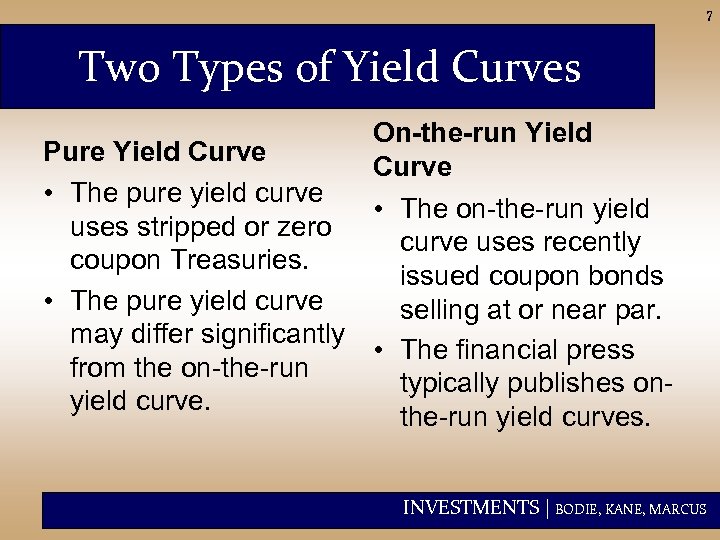 7

Two Types of Yield Curves

Pure Yield Curve

• The pure yield curve uses stripped or zero coupon Treasuries.

• The pure yield curve may differ significantly from the on-the-run yield curve.

On-the-run Yield Curve

• The on-the-run yield curve uses recently issued coupon bonds selling at or near par.

• The financial press typically publishes on-the-run yield curves.

INVESTMENTS | BODIE, KANE, MARCUS